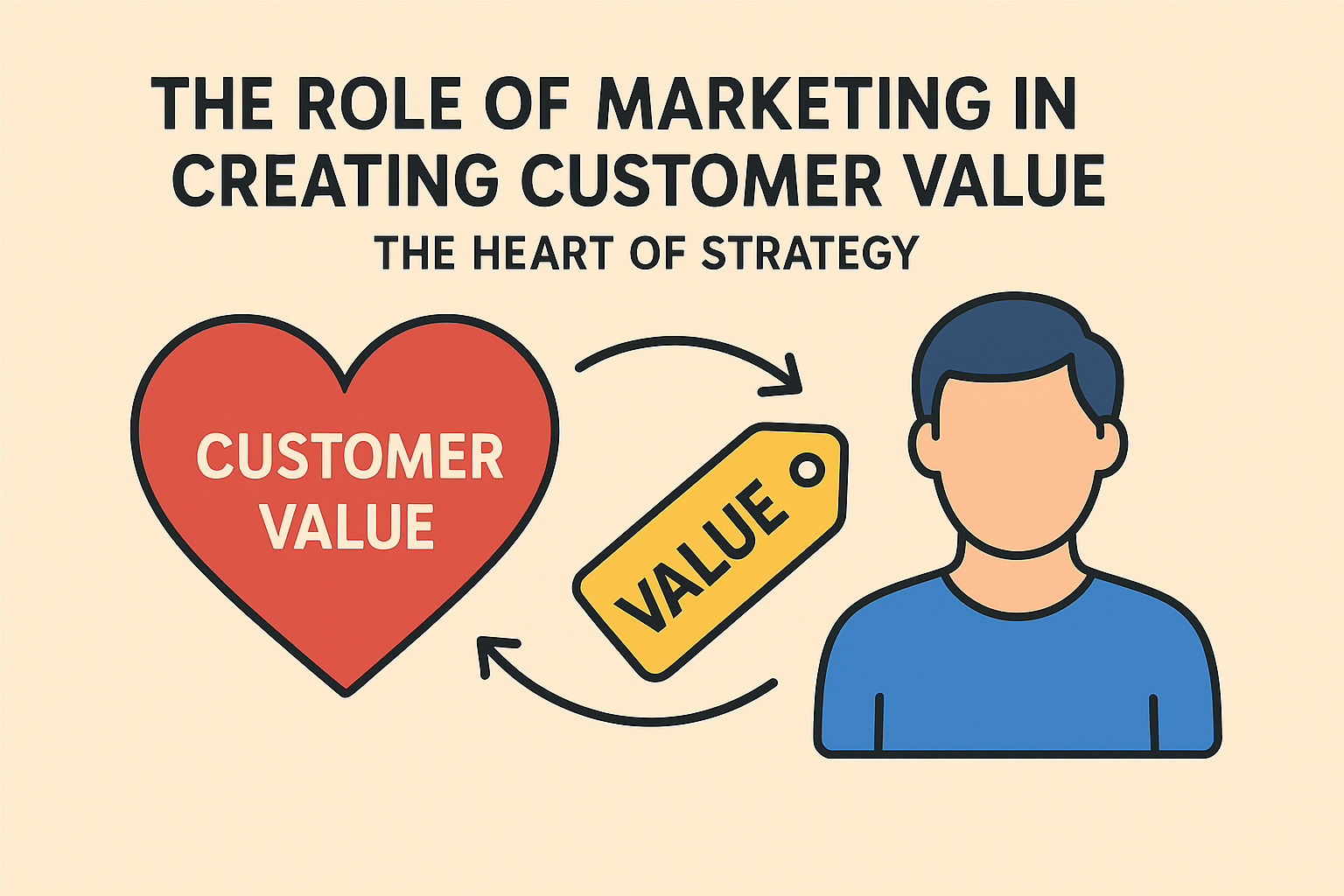 THE ROLE OF MARKETING IN CREATING CUSTOMER VALUE

THE HEART OF STRATEGY

CUSTOMER VALUE

VALUE